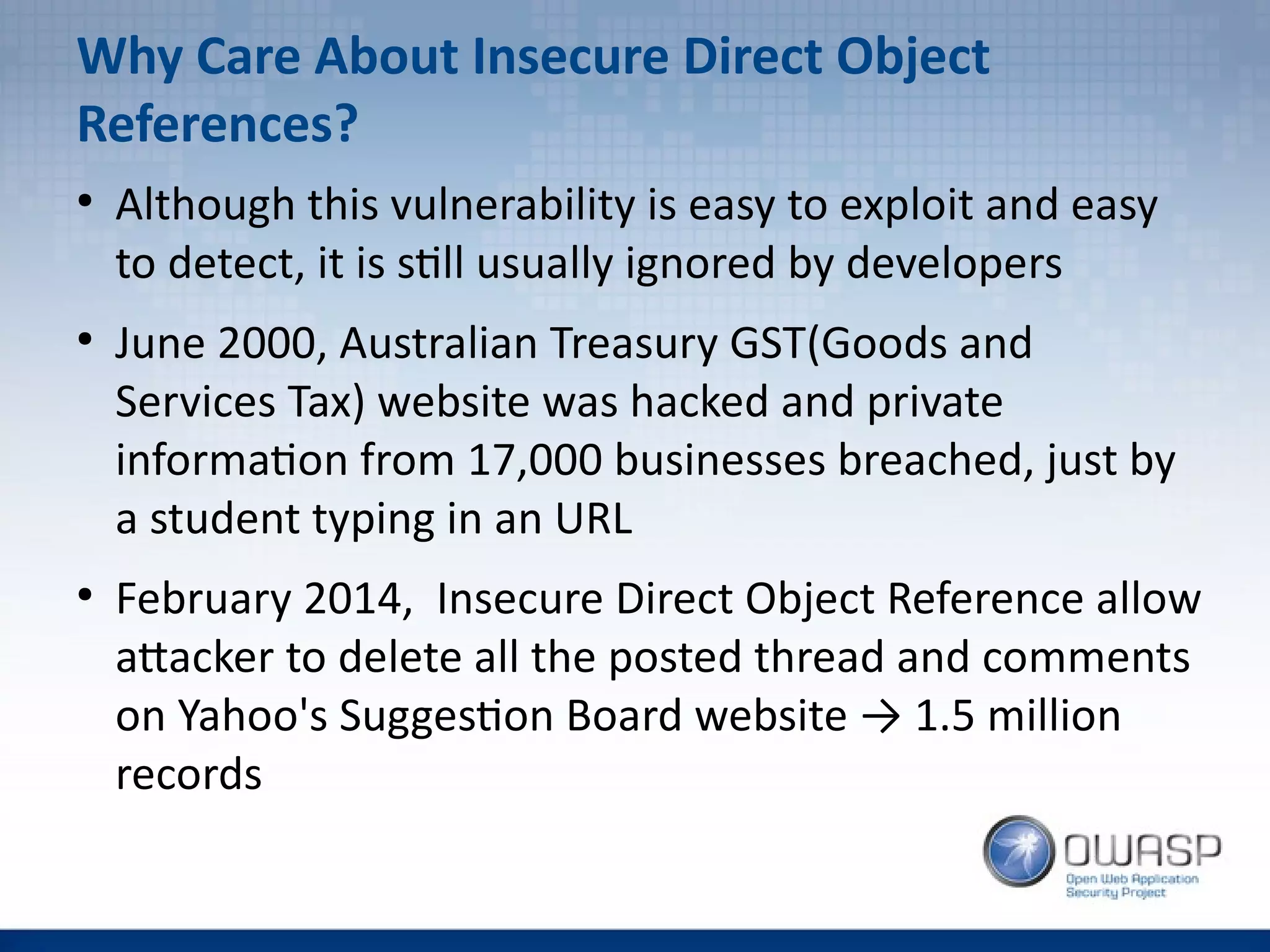 Why Care About Insecure Direct Object References?

• Although this vulnerability is easy to exploit and easy to detect, it is still usually ignored by developers

• June 2000, Australian Treasury GST(Goods and Services Tax) website was hacked and private information from 17,000 businesses breached, just by a student typing in an URL

• February 2014,  Insecure Direct Object Reference allow attacker to delete all the posted thread and comments on Yahoo's Suggestion Board website → 1.5 million records

OWASP
Open Web Application Security Project